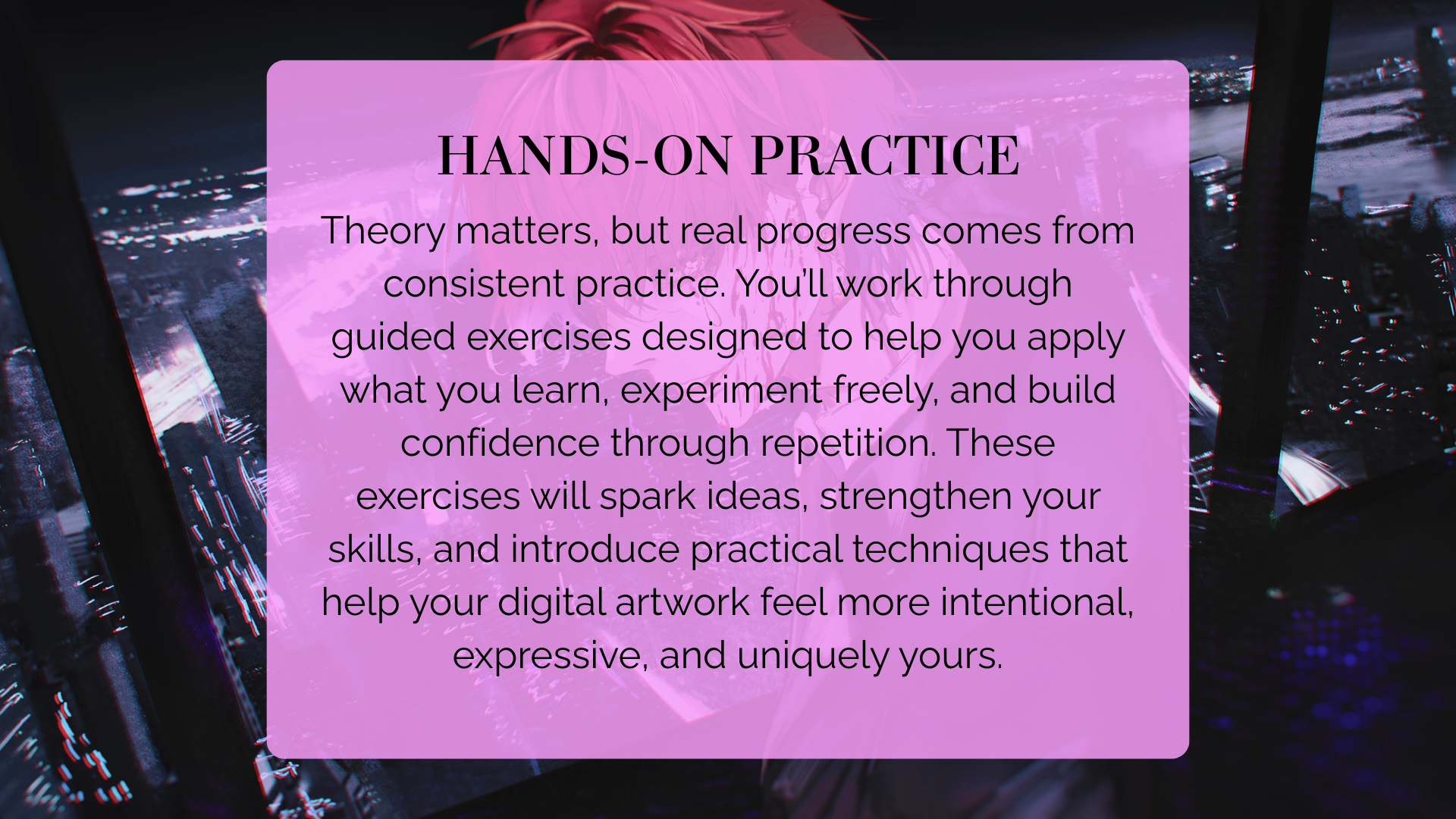 HANDS-ON PRACTICE

Theory matters, but real progress comes from consistent practice. You'll work through guided exercises designed to help you apply what you learn, experiment freely, and build confidence through repetition. These exercises will spark ideas, strengthen your skills, and introduce practical techniques that help your digital artwork feel more intentional, expressive, and uniquely yours.